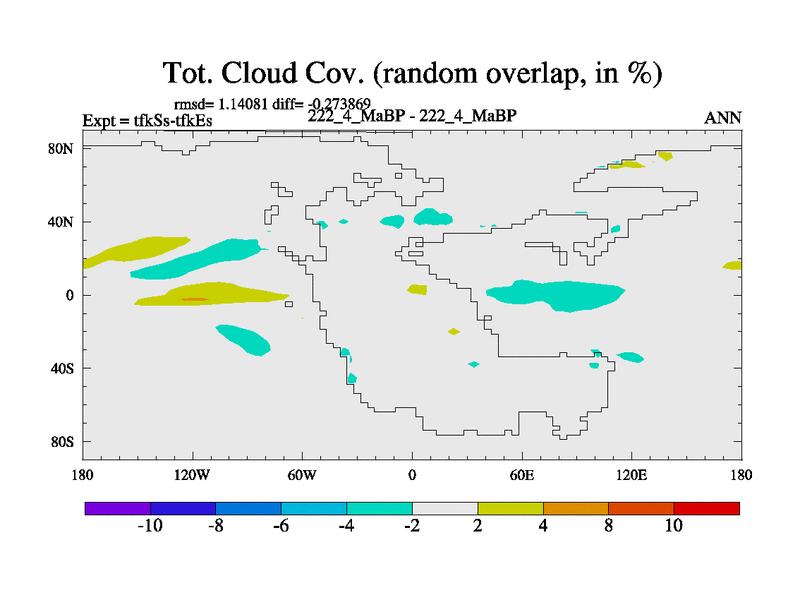 Tot. Cloud Cov. (random overlap, in %)

rmsd= 1.14081 diff= -0.273869

Expt = tfkSs-tfkEs

222_4_MaBP - 222_4_MaBP

ANN

80N
40N
0
40S
80S

180 120W 60W 0 60E 120E 180

-10 -8 -6 -4 -2 2 4 8 10